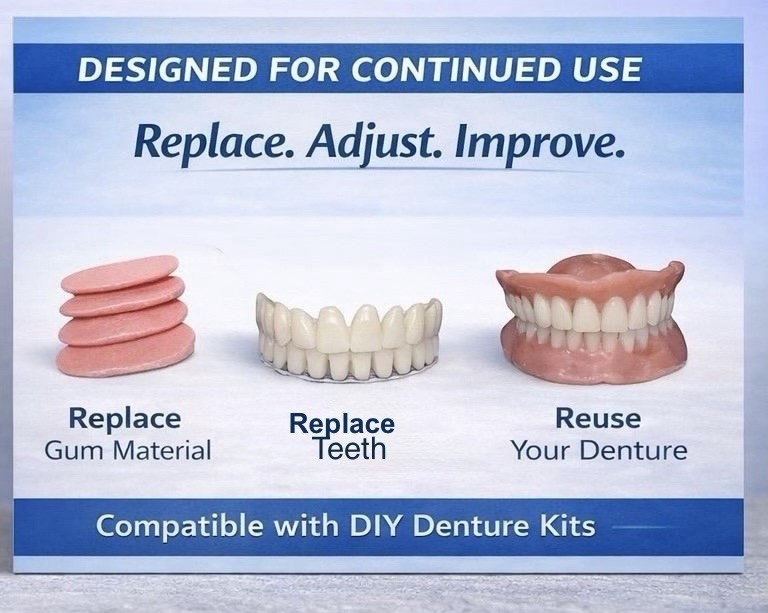 DESIGNED FOR CONTINUED USE

Replace. Adjust. Improve.

Replace
Gum Material

Replace
Teeth

Reuse
Your Denture

Compatible with DIY Denture Kits